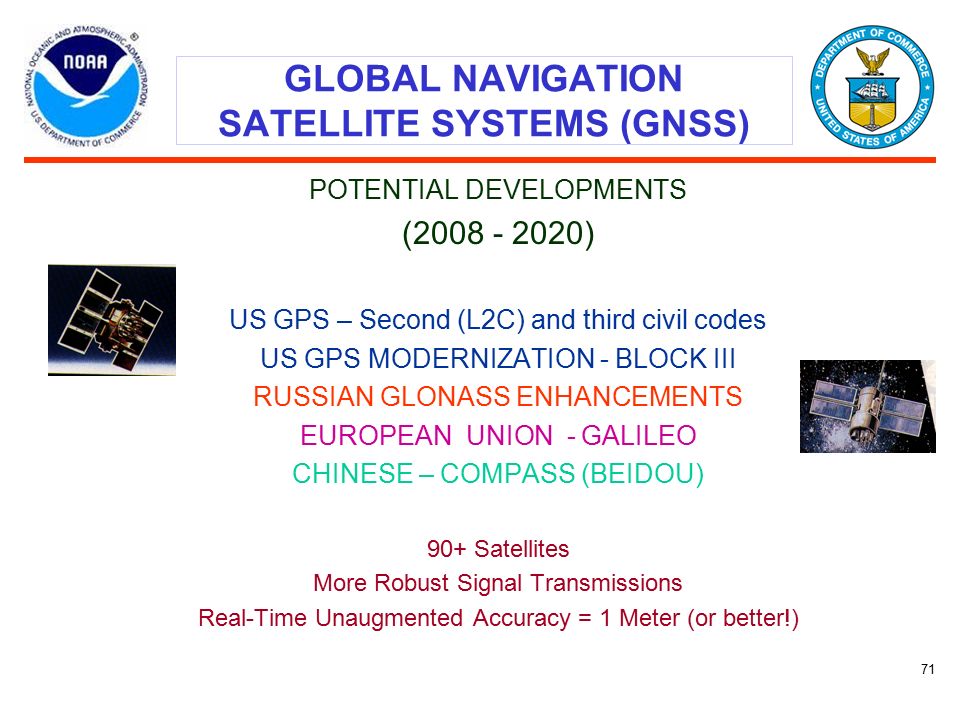 NATIONAL OCEANIC AND ATMOSPHERIC ADMINISTRATION
NOAA
U.S. DEPARTMENT OF COMMERCE

GLOBAL NAVIGATION SATELLITE SYSTEMS (GNSS)

DEPARTMENT OF COMMERCE
UNITED STATES OF AMERICA

POTENTIAL DEVELOPMENTS

(2008 - 2020)

US GPS – Second (L2C) and third civil codes

US GPS MODERNIZATION - BLOCK III

RUSSIAN GLONASS ENHANCEMENTS

EUROPEAN UNION - GALILEO

CHINESE – COMPASS (BEIDOU)

90+ Satellites

More Robust Signal Transmissions

Real-Time Unaugmented Accuracy = 1 Meter (or better!)

71